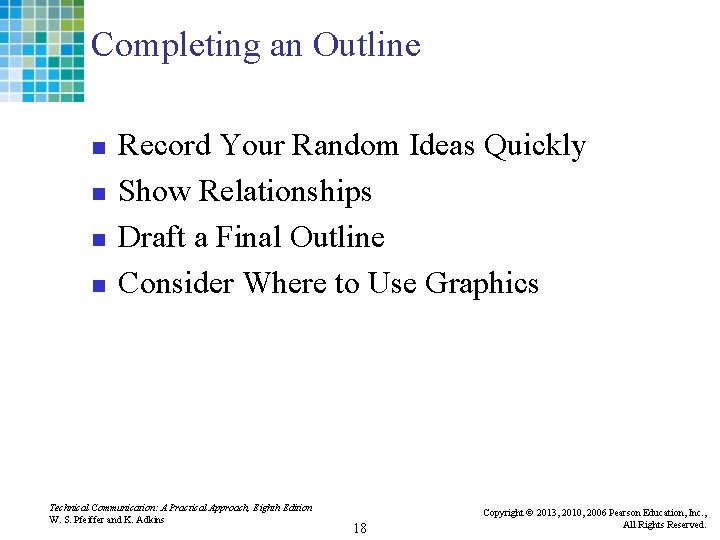 Completing an Outline

- Record Your Random Ideas Quickly
- Show Relationships
- Draft a Final Outline
- Consider Where to Use Graphics

Technical Communication: A Practical Approach, Eighth Edition
W. S. Pfeiffer and K. Adkins

18

Copyright © 2013, 2010, 2006 Pearson Education, Inc., All Rights Reserved.